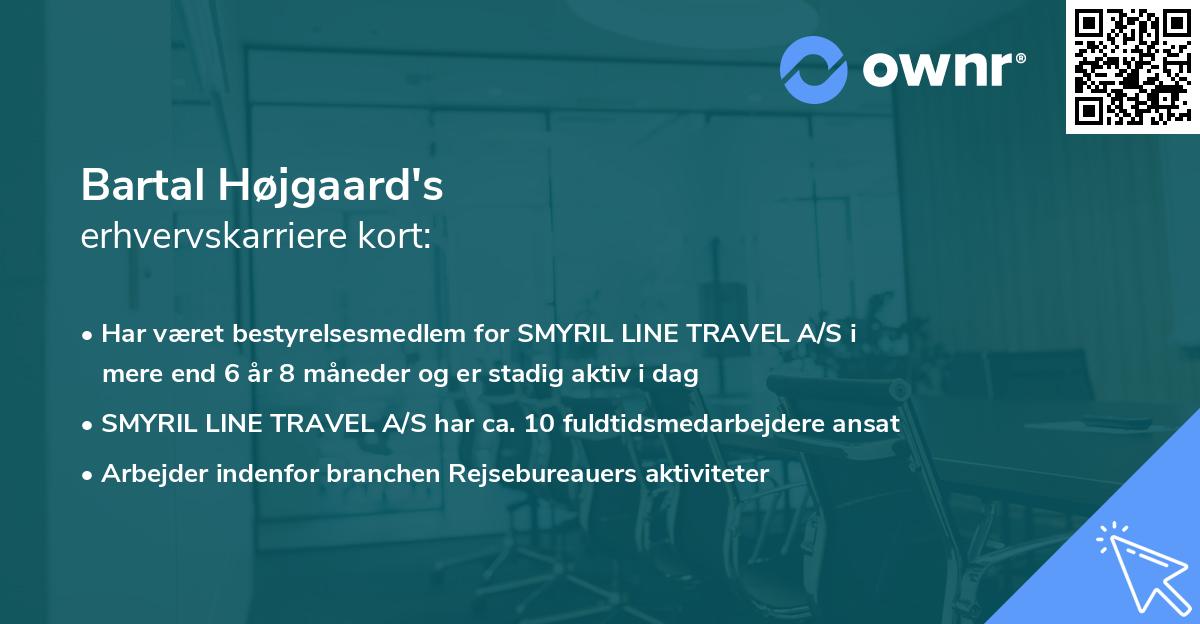 ownr®

Bartal Højgaard's
erhvervskarriere kort:

• Har været bestyrelsesmedlem for SMYRIL LINE TRAVEL A/S i mere end 6 år 8 måneder og er stadig aktiv i dag
• SMYRIL LINE TRAVEL A/S har ca. 10 fuldtidsmedarbejdere ansat
• Arbejder indenfor branchen Rejsebureauers aktiviteter